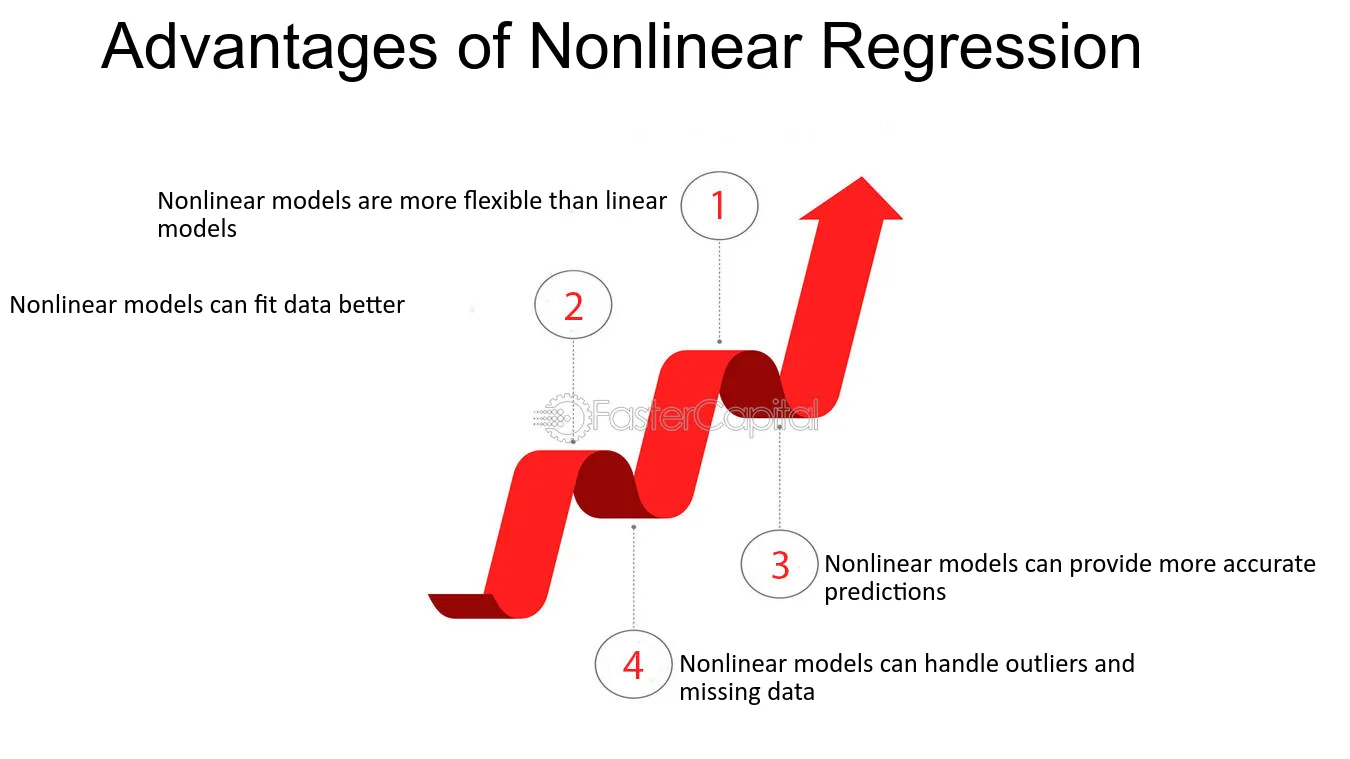 Advantages of Nonlinear Regression

Nonlinear models are more flexible than linear models

1

Nonlinear models can fit data better

2

FasterCapital

3

Nonlinear models can provide more accurate predictions

4

Nonlinear models can handle outliers and missing data